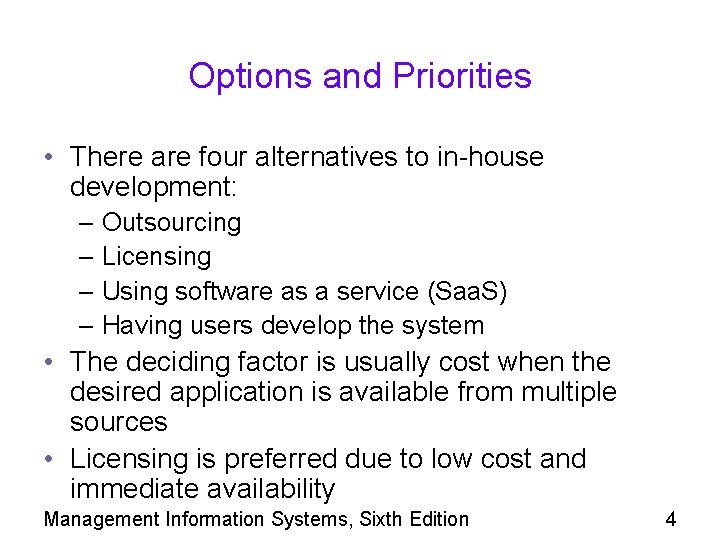 Options and Priorities

• There are four alternatives to in-house development:
– Outsourcing
– Licensing
– Using software as a service (SaaS)
– Having users develop the system
• The deciding factor is usually cost when the desired application is available from multiple sources
• Licensing is preferred due to low cost and immediate availability

Management Information Systems, Sixth Edition 4